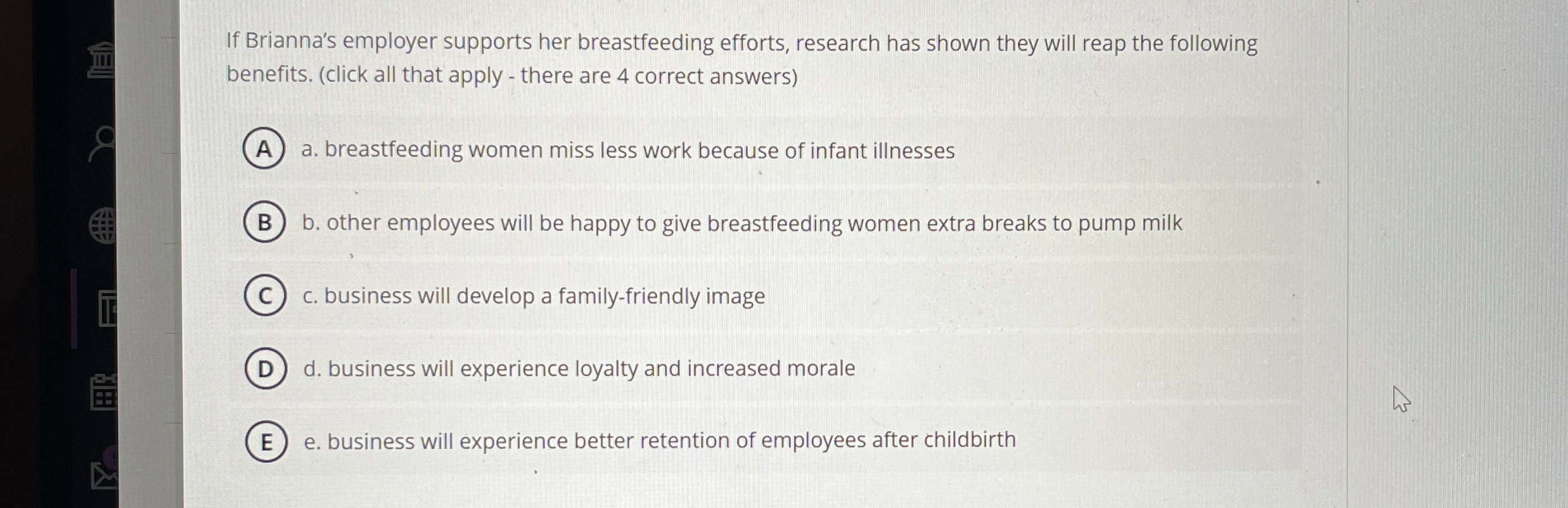 If Brianna's employer supports her breastfeeding efforts, research has shown they will reap the following benefits. (click all that apply - there are 4 correct answers)

A a. breastfeeding women miss less work because of infant illnesses

B b. other employees will be happy to give breastfeeding women extra breaks to pump milk

C c. business will develop a family-friendly image

D d. business will experience loyalty and increased morale

E e. business will experience better retention of employees after childbirth